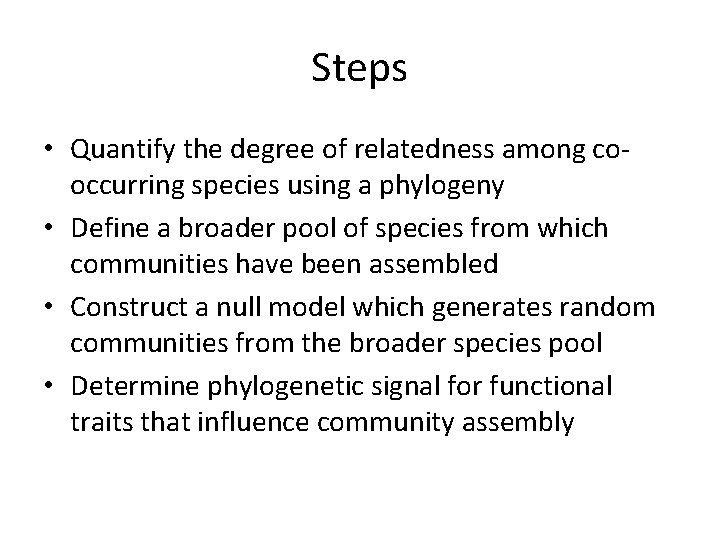 Steps

• Quantify the degree of relatedness among co-occurring species using a phylogeny
• Define a broader pool of species from which communities have been assembled
• Construct a null model which generates random communities from the broader species pool
• Determine phylogenetic signal for functional traits that influence community assembly